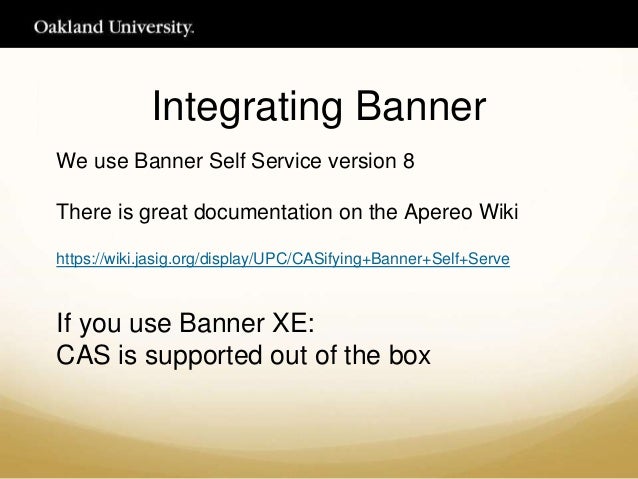 Oakland University.

Integrating Banner

We use Banner Self Service version 8

There is great documentation on the Apereo Wiki

https://wiki.jasig.org/display/UPC/CASifying+Banner+Self+Serve

If you use Banner XE:
CAS is supported out of the box